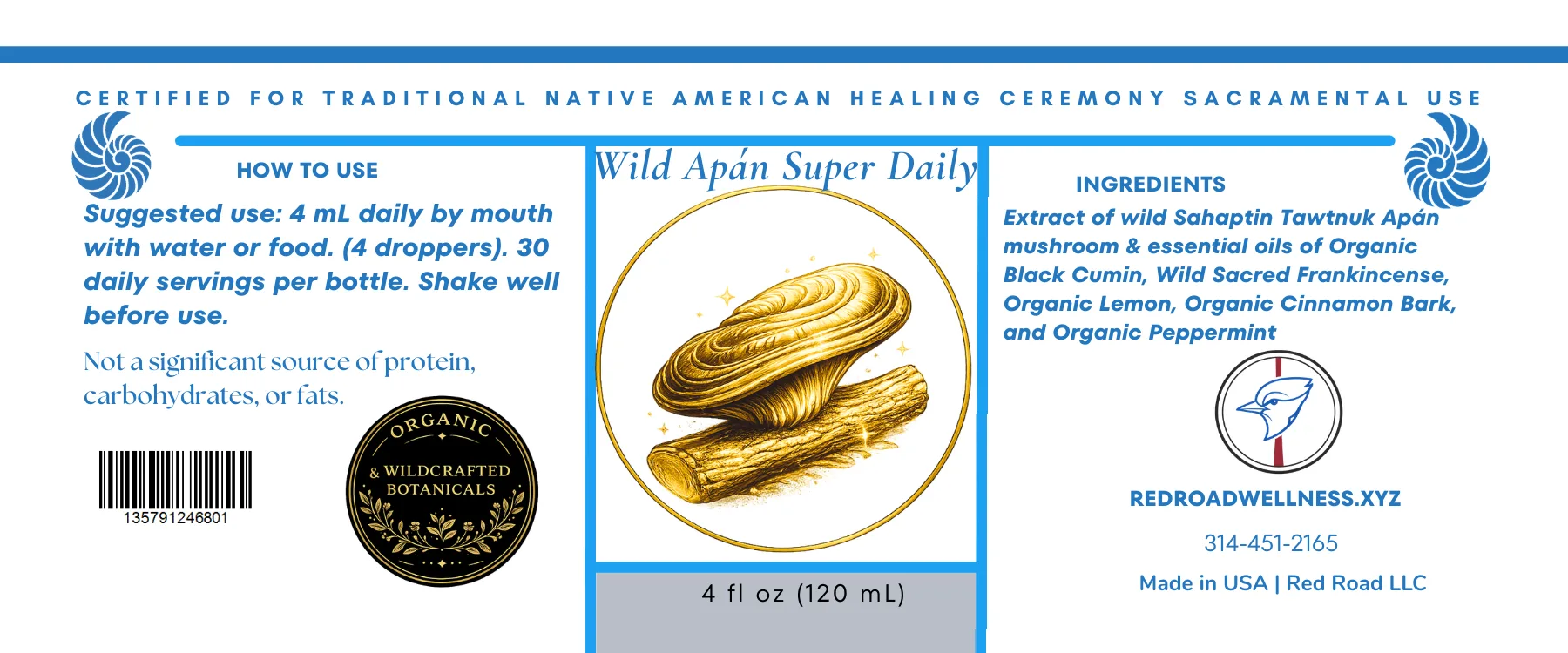 CERTIFIED FOR TRADITIONAL NATIVE AMERICAN HEALING CEREMONY SACRAMENTAL USE

HOW TO USE

Suggested use: 4 mL daily by mouth with water or food. (4 droppers). 30 daily servings per bottle. Shake well before use.

Not a significant source of protein, carbohydrates, or fats.

135791246801

ORGANIC
& WILDCRAFTED
BOTANICALS

Wild Apán Super Daily

4 fl oz (120 mL)

INGREDIENTS

Extract of wild Sahaptin Tawtnuk Apán mushroom & essential oils of Organic Black Cumin, Wild Sacred Frankincense, Organic Lemon, Organic Cinnamon Bark, and Organic Peppermint

REDROADWELLNESS.XYZ

314-451-2165

Made in USA | Red Road LLC